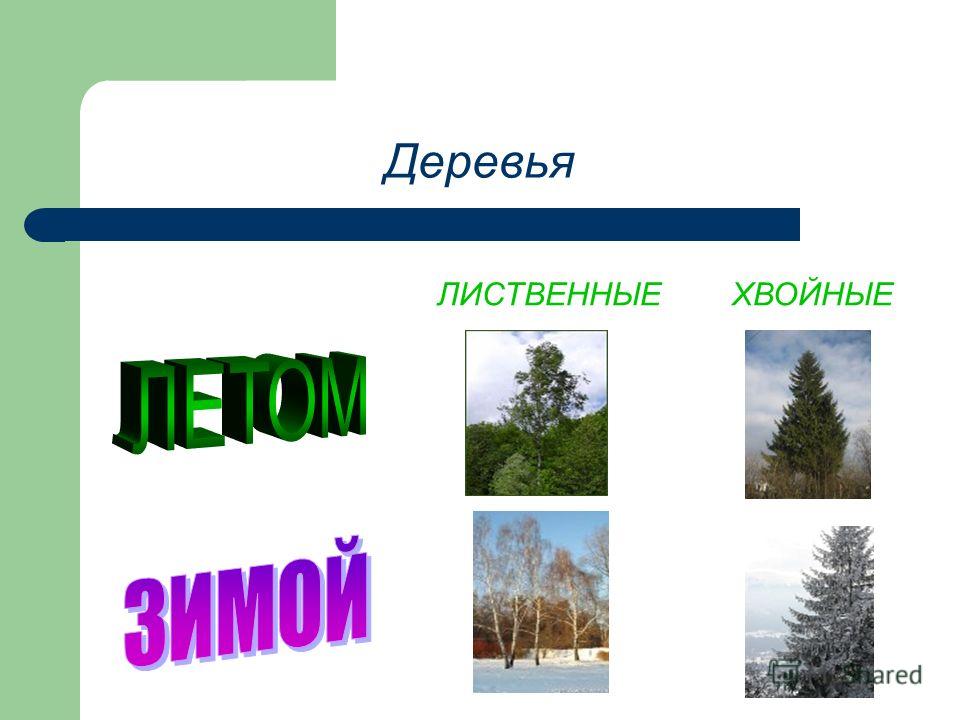 Деревья

ЛИСТВЕННЫЕ

ХВОЙНЫЕ

ЛЕТОМ

ЗИМОЙ

Shared